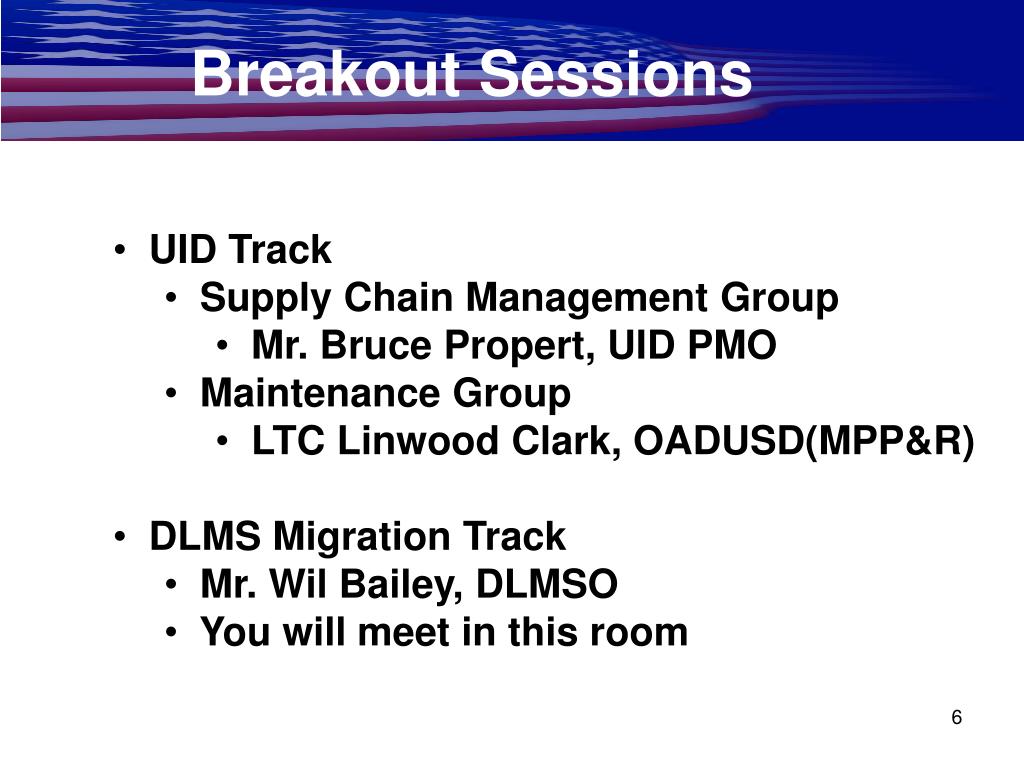 Breakout Sessions

• UID Track
  • Supply Chain Management Group
    • Mr. Bruce Propert, UID PMO
  • Maintenance Group
    • LTC Linwood Clark, OADUSD(MPP&R)

• DLMS Migration Track
  • Mr. Wil Bailey, DLMSO
  • You will meet in this room

6